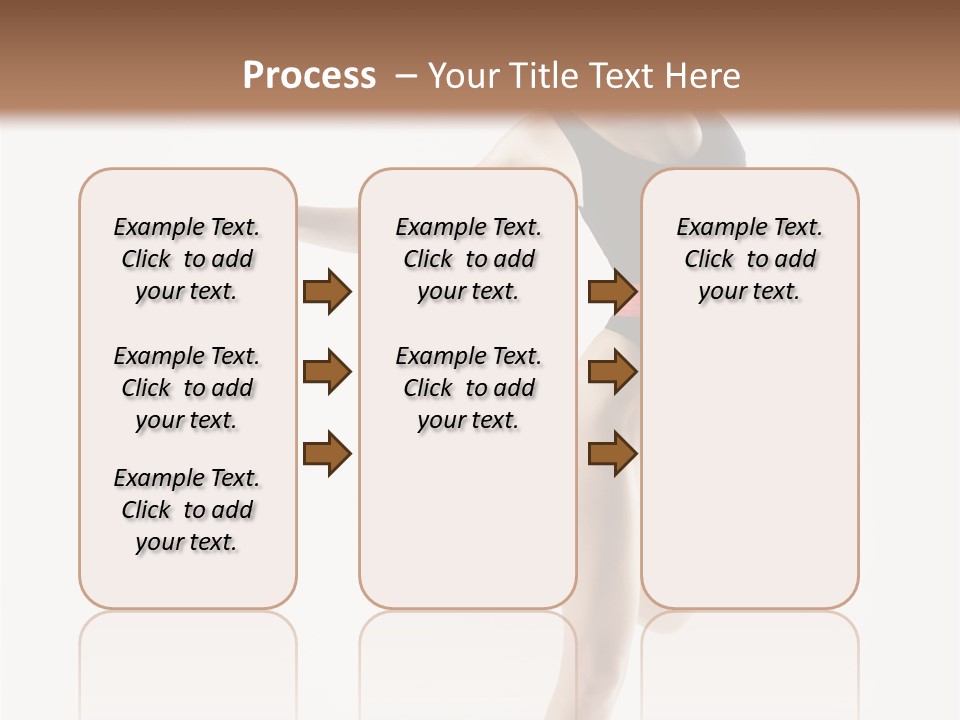 Process – Your Title Text Here

Example Text. Click to add your text.

Example Text. Click to add your text.

Example Text. Click to add your text.

Example Text. Click to add your text.

Example Text. Click to add your text.

Example Text. Click to add your text.